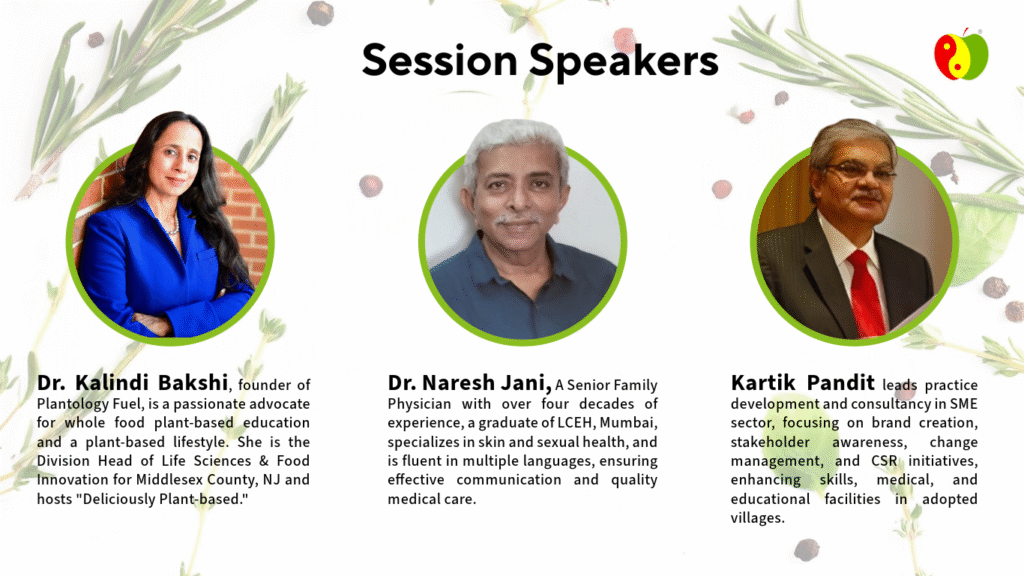 Session Speakers

Dr. Kalindi Bakshi, founder of Plantology Fuel, is a passionate advocate for whole food plant-based education and a plant-based lifestyle. She is the Division Head of Life Sciences & Food Innovation for Middlesex County, NJ and hosts "Deliciously Plant-based."

Dr. Naresh Jani, A Senior Family Physician with over four decades of experience, a graduate of LCEH, Mumbai, specializes in skin and sexual health, and is fluent in multiple languages, ensuring effective communication and quality medical care.

Kartik Pandit leads practice development and consultancy in SME sector, focusing on brand creation, stakeholder awareness, change management, and CSR initiatives, enhancing skills, medical, and educational facilities in adopted villages.